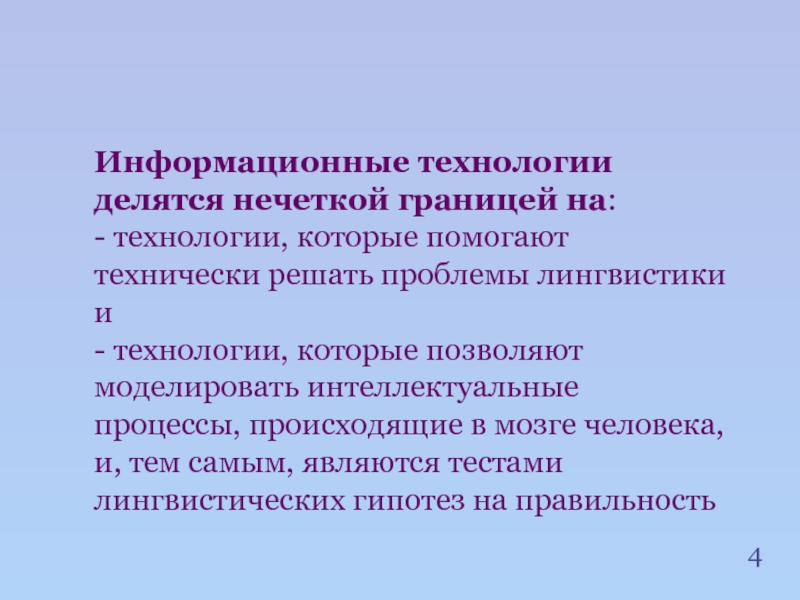 Информационные технологии делятся нечеткой границей на:
- технологии, которые помогают технически решать проблемы лингвистики и
- технологии, которые позволяют моделировать интеллектуальные процессы, происходящие в мозге человека, и, тем самым, являются тестами лингвистических гипотез на правильность

4